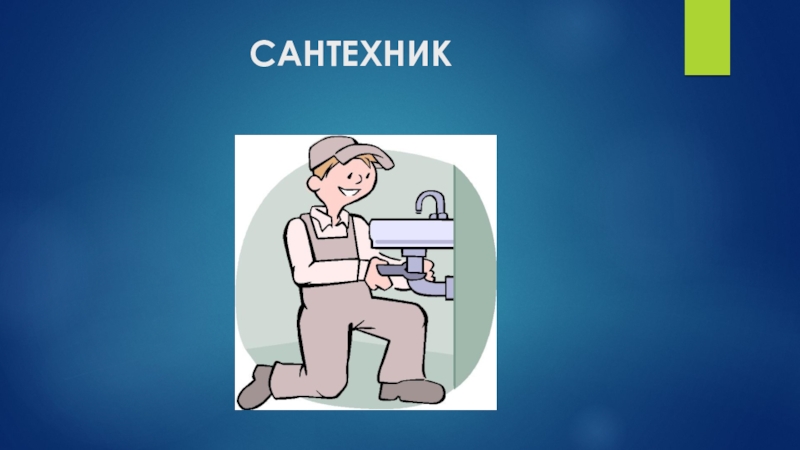 САНТЕХНИК